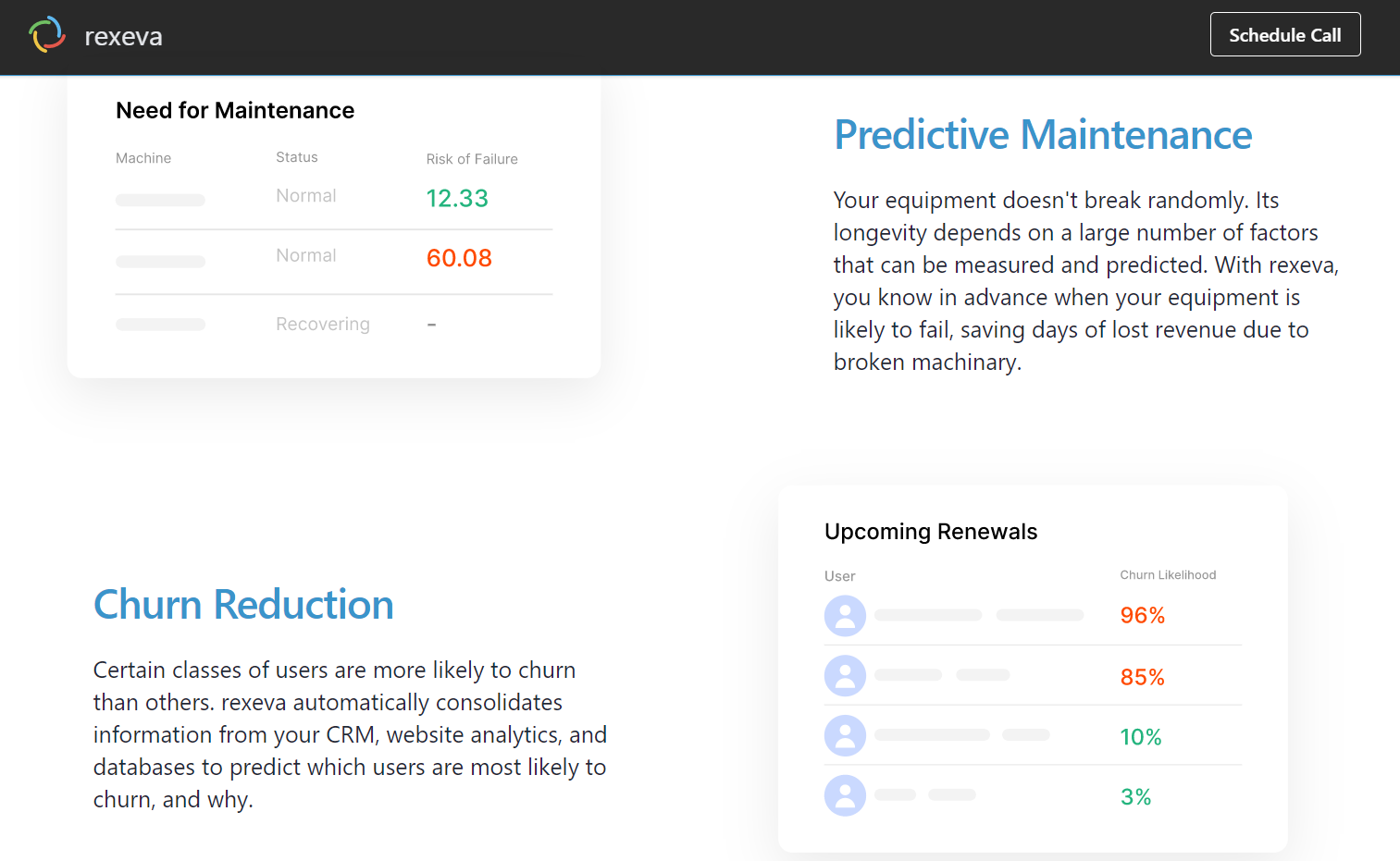 rexeva

Schedule Call

Need for Maintenance

| Machine | Status | Risk of Failure |
|---|---|---|
| | Normal | 12.33 |
| | Normal | 60.08 |
| | Recovering | - |

Predictive Maintenance

Your equipment doesn't break randomly. Its longevity depends on a large number of factors that can be measured and predicted. With rexeva, you know in advance when your equipment is likely to fail, saving days of lost revenue due to broken machinary.

Churn Reduction

Certain classes of users are more likely to churn than others. rexeva automatically consolidates information from your CRM, website analytics, and databases to predict which users are most likely to churn, and why.

Upcoming Renewals

| User | Churn Likelihood |
|---|---|
| | 96% |
| | 85% |
| | 10% |
| | 3% |